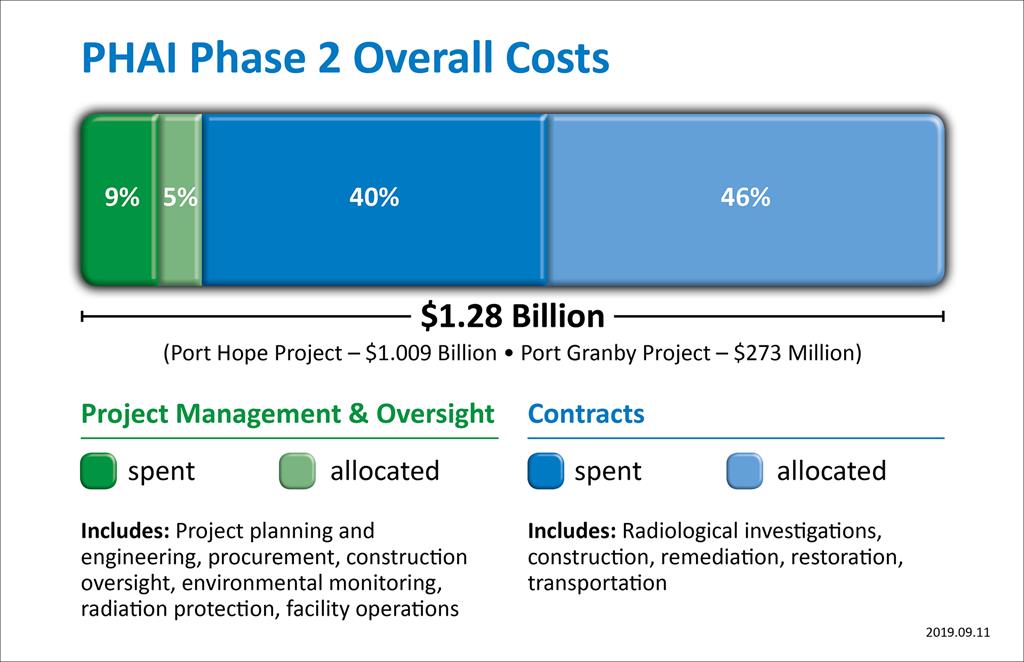 PHAI Phase 2 Overall Costs

9% 5% 40% 46%

$1.28 Billion

(Port Hope Project – $1.009 Billion • Port Granby Project – $273 Million)

Project Management & Oversight

spent allocated

Includes: Project planning and engineering, procurement, construction oversight, environmental monitoring, radiation protection, facility operations

Contracts

spent allocated

Includes: Radiological investigations, construction, remediation, restoration, transportation

2019.09.11